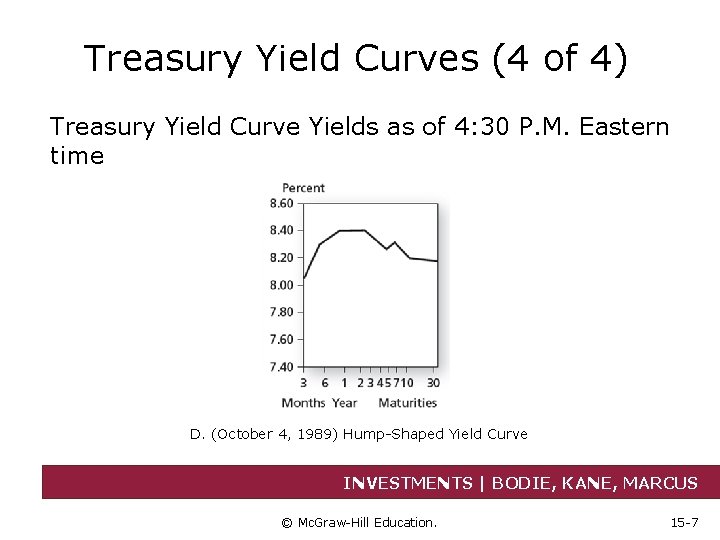 Treasury Yield Curves (4 of 4)

Treasury Yield Curve Yields as of 4:30 P.M. Eastern time

Percent
8.60
8.40
8.20
8.00
7.80
7.60
7.40
3 6 1 2 3 4 5 7 10 30
Months Year Maturities

D. (October 4, 1989) Hump-Shaped Yield Curve

INVESTMENTS | BODIE, KANE, MARCUS

© McGraw-Hill Education.

15-7